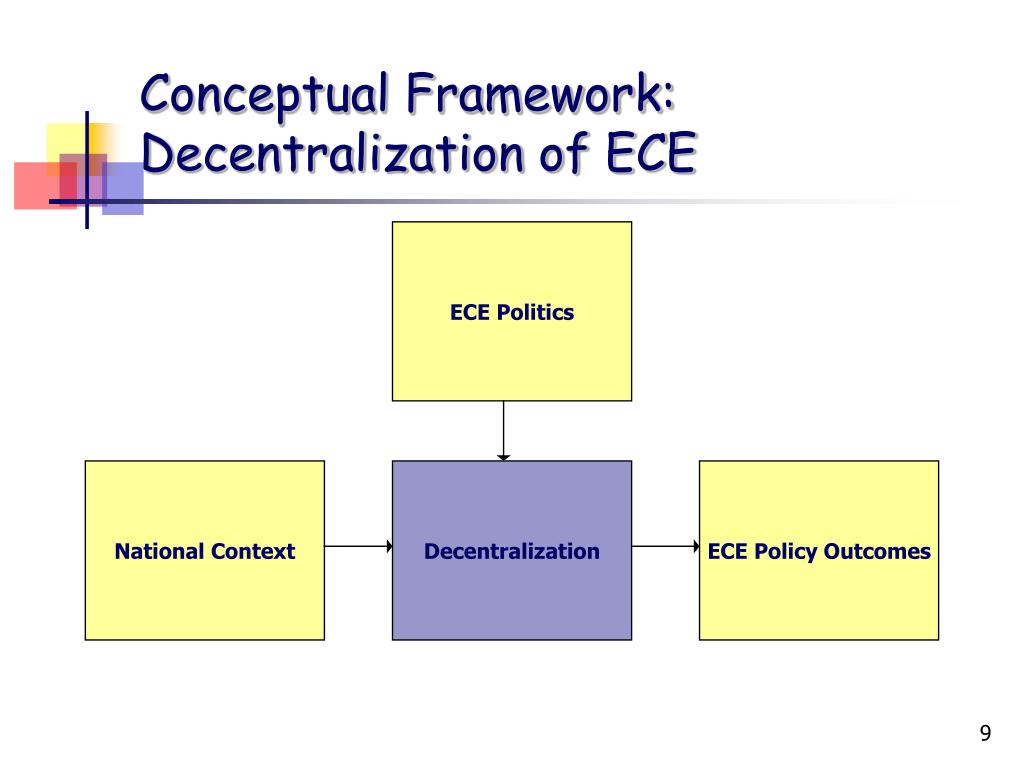 Conceptual Framework: Decentralization of ECE

ECE Politics

National Context

Decentralization

ECE Policy Outcomes

9